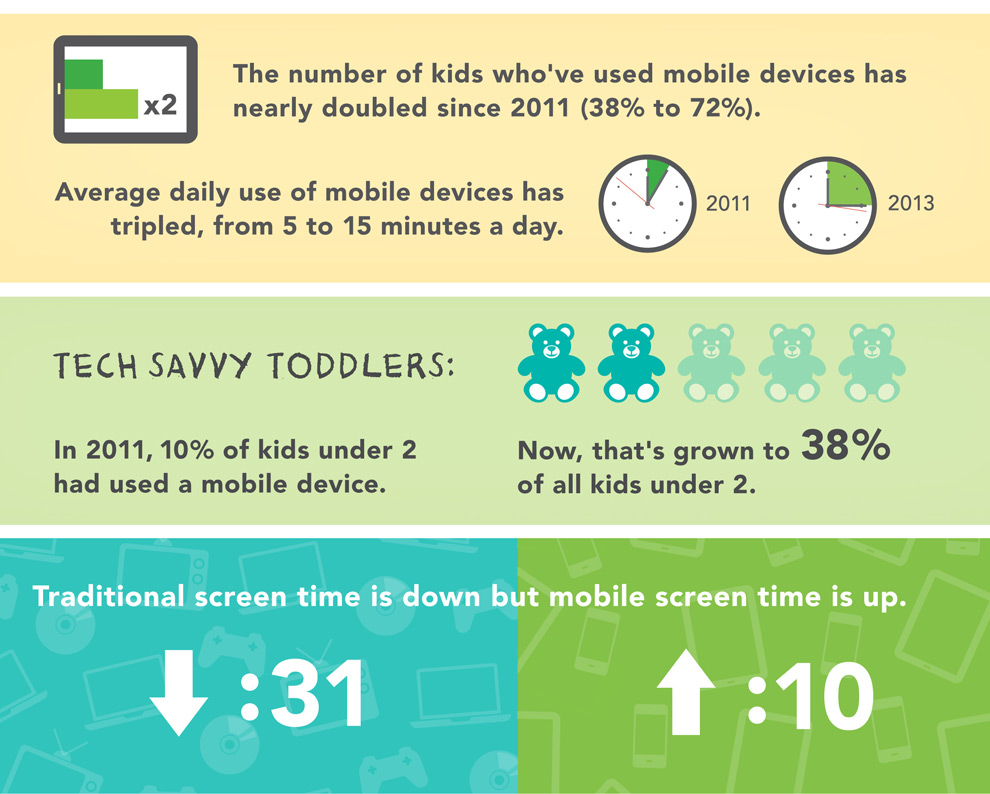 x2

The number of kids who've used mobile devices has nearly doubled since 2011 (38% to 72%).

Average daily use of mobile devices has tripled, from 5 to 15 minutes a day.

2011

2013

TECH SAVVY TODDLERS:

In 2011, 10% of kids under 2 had used a mobile device.

Now, that's grown to 38% of all kids under 2.

Traditional screen time is down but mobile screen time is up.

:31

:10